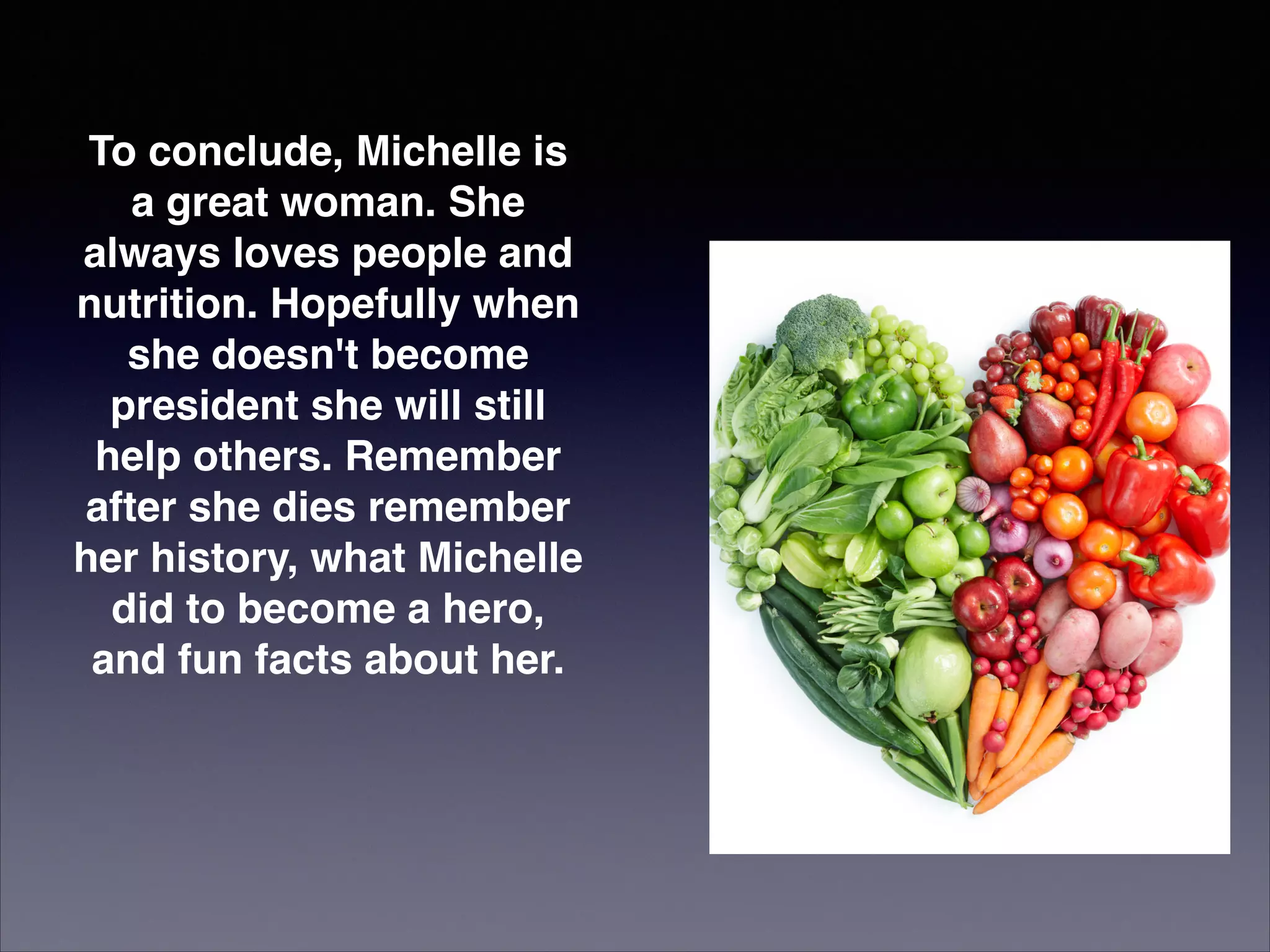 To conclude, Michelle is a great woman. She always loves people and nutrition. Hopefully when she doesn't become president she will still help others. Remember after she dies remember her history, what Michelle did to become a hero, and fun facts about her.